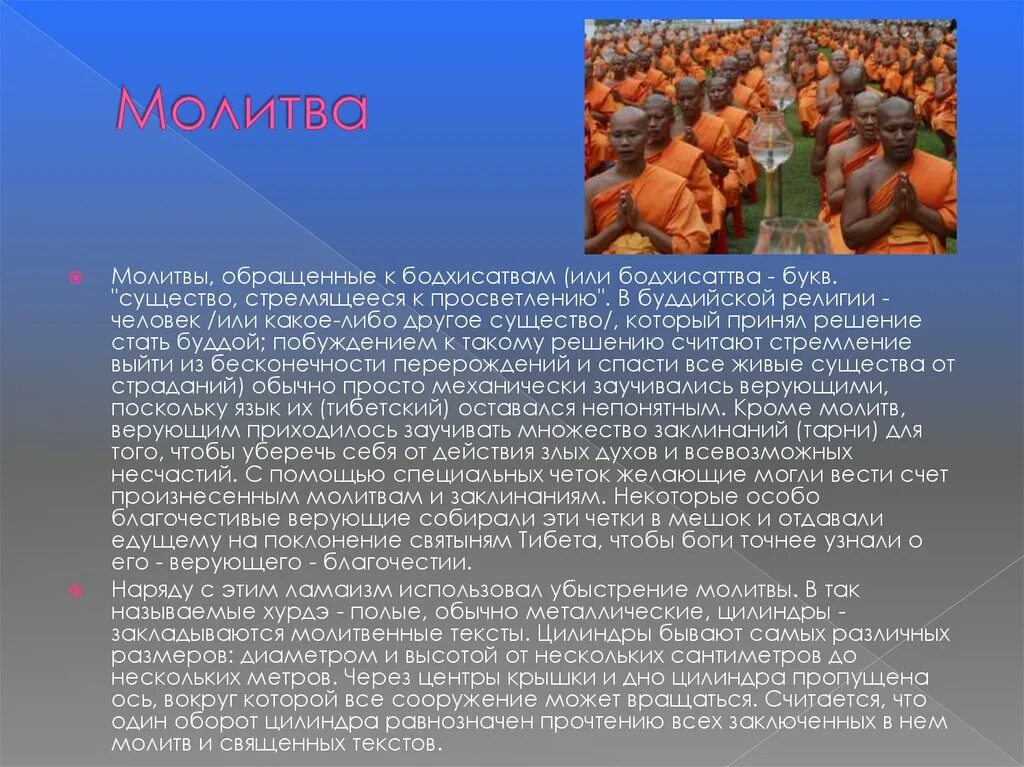 Молитва

Молитвы, обращенные к бодхисатвам (или бодхисаттва - букв. "существо, стремящееся к просветлению". В буддийской религии - человек /или какое-либо другое существо/, который принял решение стать буддой; побуждением к такому решению считают стремление выйти из бесконечности перерождений и спасти все живые существа от страданий) обычно просто механически заучивались верующими, поскольку язык их (тибетский) оставался непонятным. Кроме молитв, верующим приходилось заучивать множество заклинаний (тарни) для того, чтобы уберечь себя от действия злых духов и всевозможных несчастий. С помощью специальных четок желающие могли вести счет произнесенным молитвам и заклинаниям. Некоторые особо благочестивые верующие собирали эти четки в мешок и отдавали едущему на поклонение святыням Тибета, чтобы боги точнее узнали о его - верующего - благочестии.

Наряду с этим ламаизм использовал убыстрение молитвы. В так называемые хурдэ - полые, обычно металлические, цилиндры - закладываются молитвенные тексты. Цилиндры бывают самых различных размеров: диаметром и высотой от нескольких сантиметров до нескольких метров. Через центры крышки и дно цилиндра пропущена ось, вокруг которой все сооружение может вращаться. Считается, что один оборот цилиндра равнозначен прочтению всех заключенных в нем молитв и священных текстов.